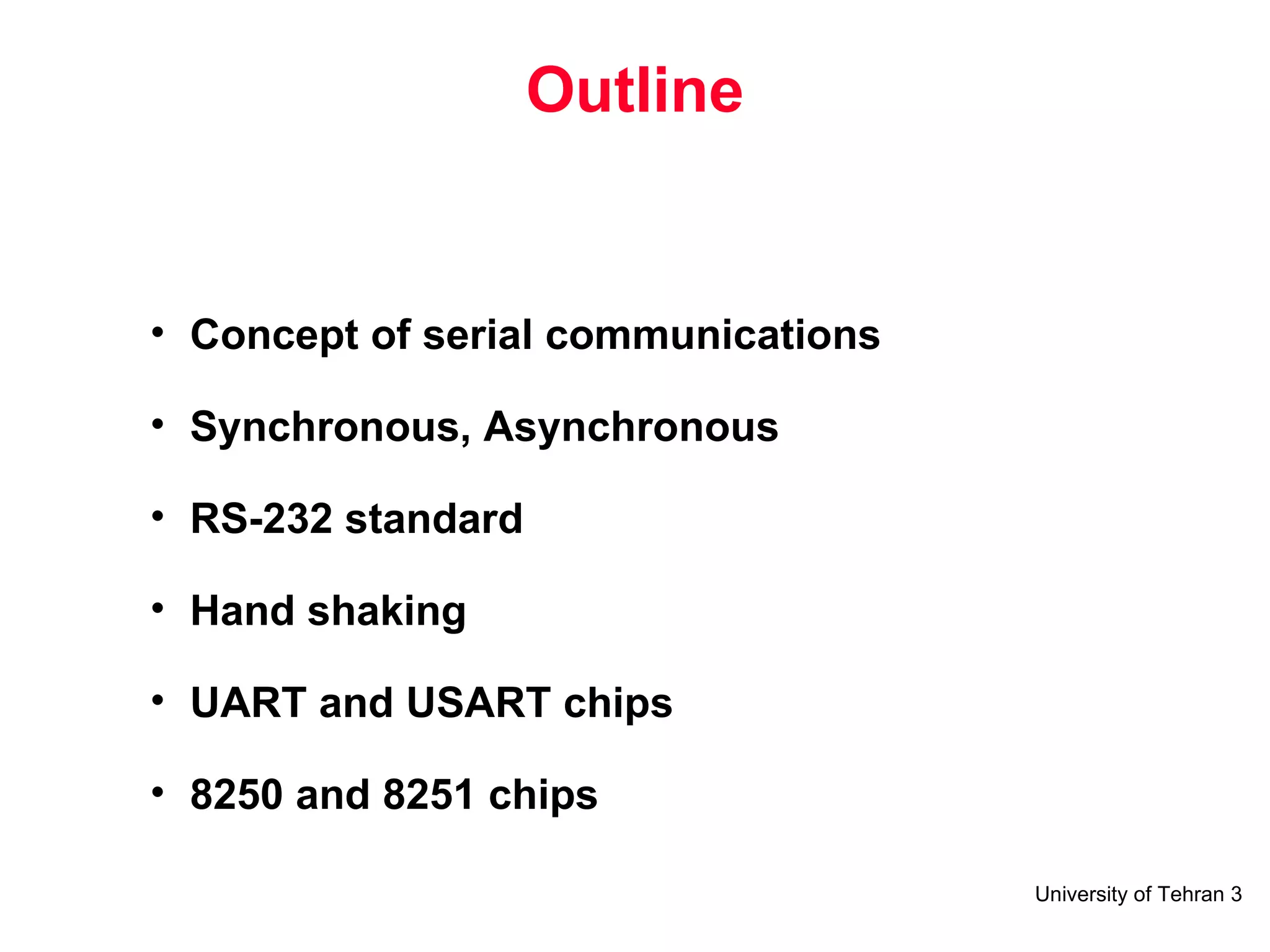 Outline

• Concept of serial communications
• Synchronous, Asynchronous
• RS-232 standard
• Hand shaking
• UART and USART chips
• 8250 and 8251 chips

University of Tehran 3